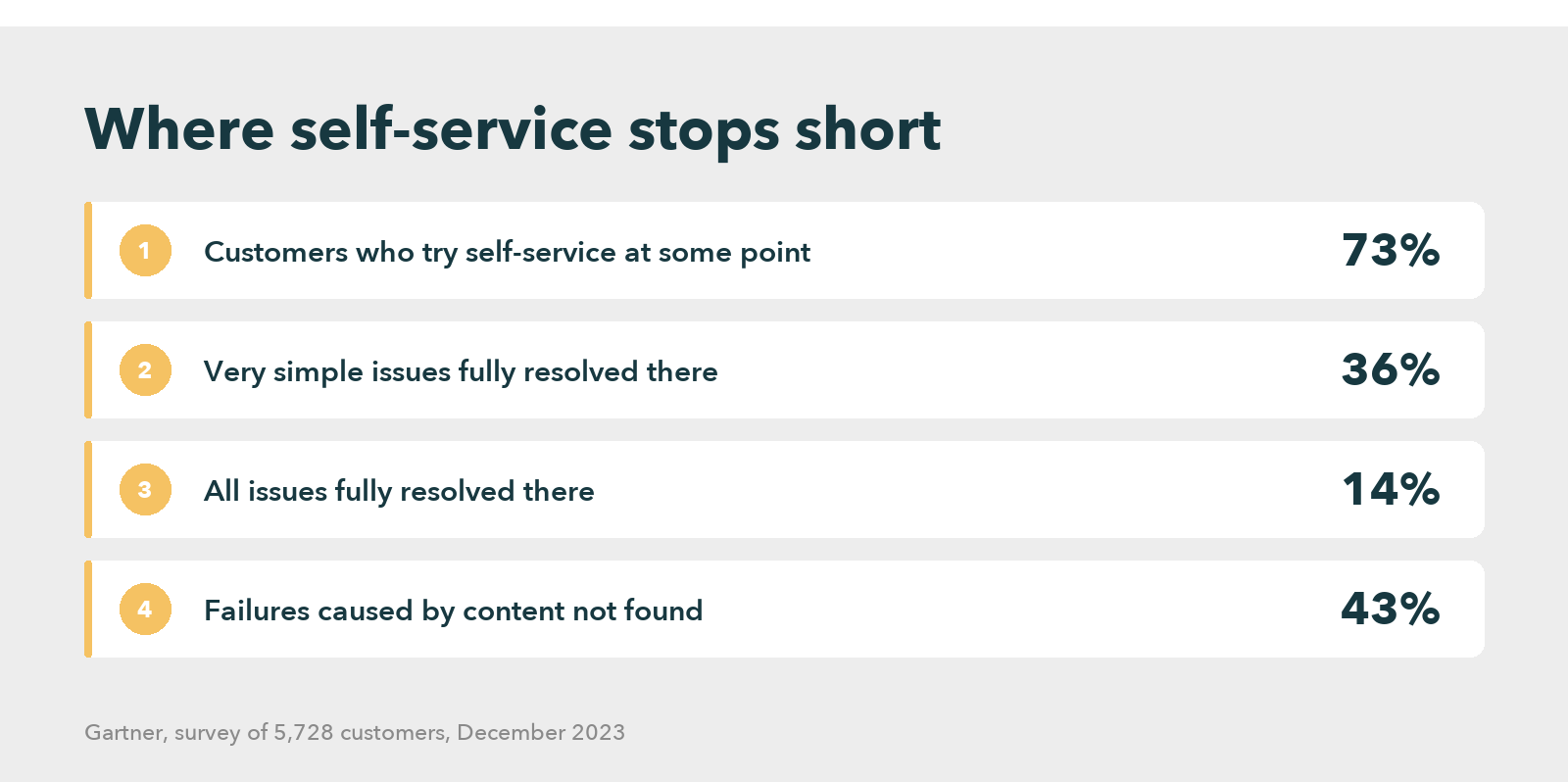 Where self-service stops short

1 Customers who try self-service at some point 73%

2 Very simple issues fully resolved there 36%

3 All issues fully resolved there 14%

4 Failures caused by content not found 43%

Gartner, survey of 5,728 customers, December 2023